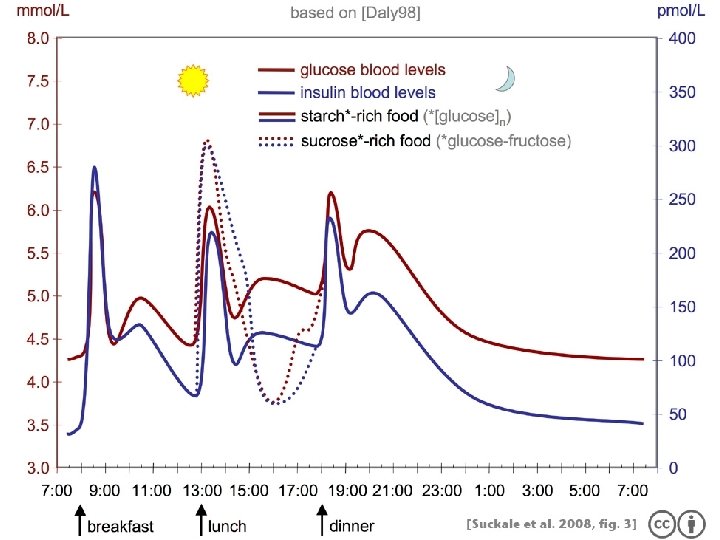 mmol/L

based on [Daly98]

pmol/L

8.0
7.5
7.0
6.5
6.0
5.5
5.0
4.5
4.0
3.5
3.0

400
350
300
250
200
150
100
50
0

glucose blood levels
insulin blood levels
starch*-rich food (*[glucose]$_n$)
sucrose*-rich food (*glucose-fructose)

7:00 9:00 11:00 13:00 15:00 17:00 19:00 21:00 23:00 1:00 3:00 5:00 7:00

breakfast
lunch
dinner

[Suckale et al. 2008, fig. 3]

cc